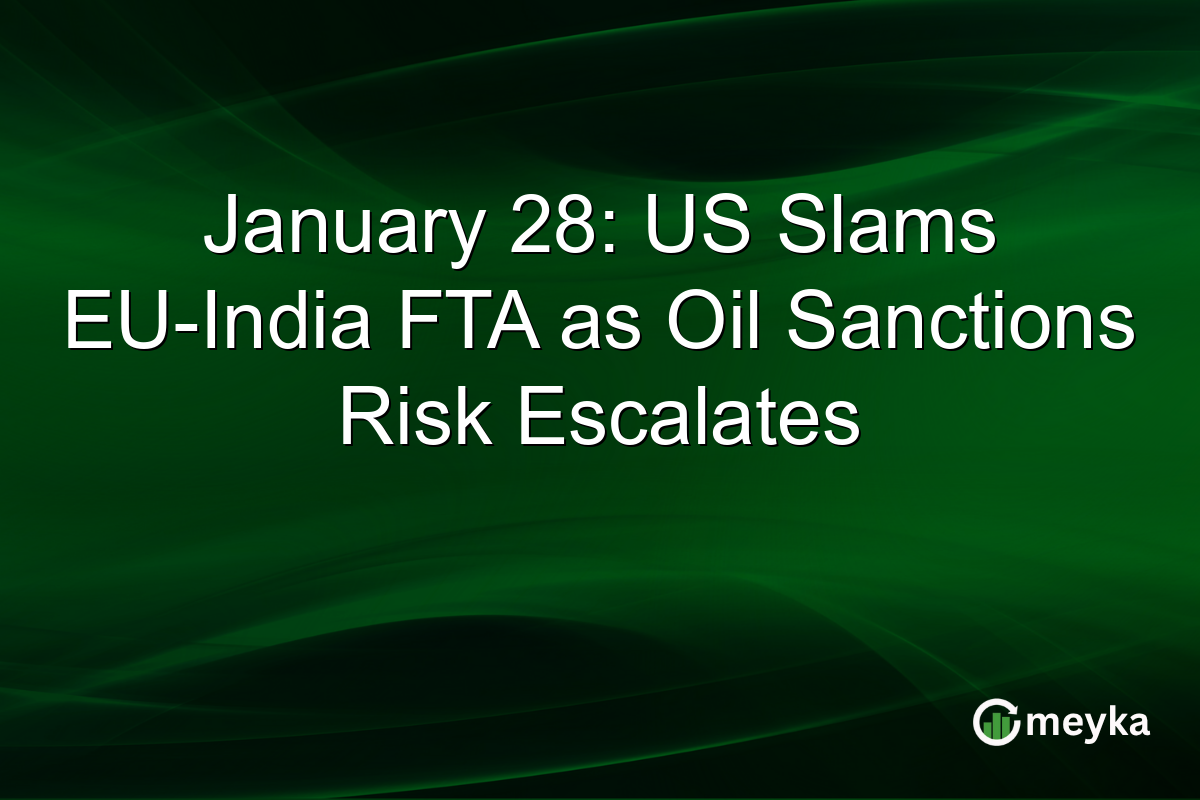 January 28: US Slams EU-India FTA as Oil Sanctions Risk Escalates

meyka